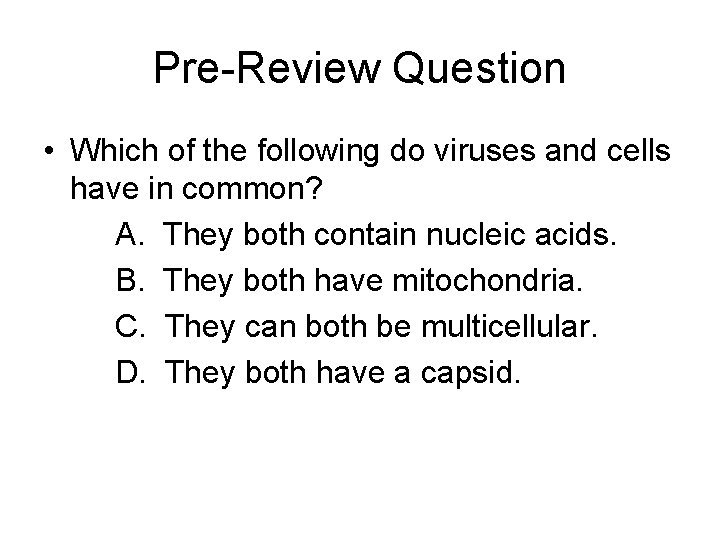 Pre-Review Question

• Which of the following do viruses and cells have in common?

A. They both contain nucleic acids.

B. They both have mitochondria.

C. They can both be multicellular.

D. They both have a capsid.